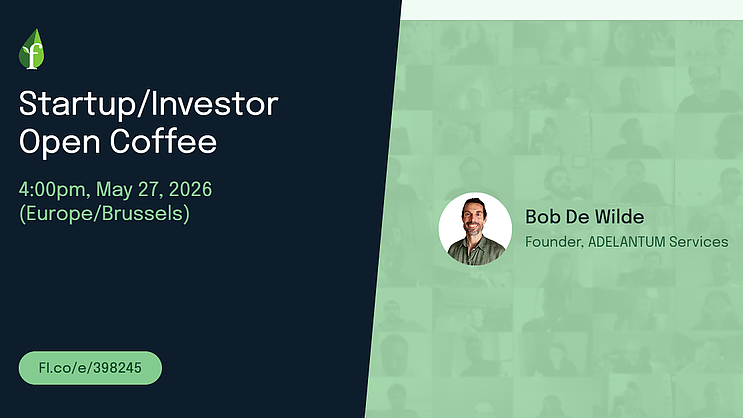 f

Startup/Investor Open Coffee

4:00pm, May 27, 2026 (Europe/Brussels)

Fl.co/e/398245

Bob De Wilde

Founder, ADELANTUM Services